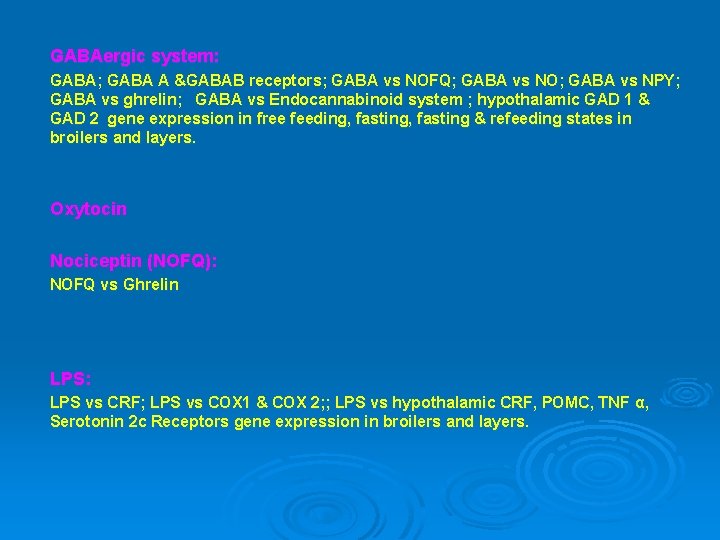 GABAergic system:

GABA; GABA A &GABAB receptors; GABA vs NOFQ; GABA vs NO; GABA vs NPY; GABA vs ghrelin; GABA vs Endocannabinoid system ; hypothalamic GAD 1 & GAD 2 gene expression in free feeding, fasting, fasting & refeeding states in broilers and layers.

Oxytocin

Nociceptin (NOFQ):

NOFQ vs Ghrelin

LPS:

LPS vs CRF; LPS vs COX1 & COX 2;; LPS vs hypothalamic CRF, POMC, TNF α, Serotonin 2c Receptors gene expression in broilers and layers.